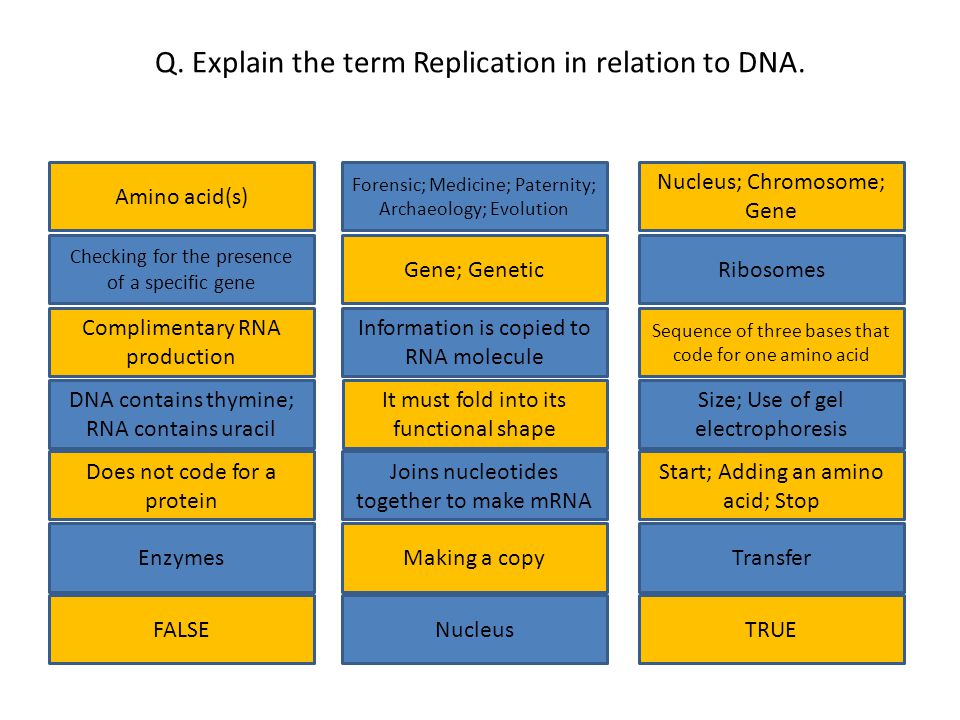 Q. Explain the term Replication in relation to DNA.

Amino acid(s)

Checking for the presence of a specific gene

Complimentary RNA production

DNA contains thymine; RNA contains uracil

Does not code for a protein

Enzymes

FALSE

Forensic; Medicine; Paternity; Archaeology; Evolution

Gene; Genetic

Information is copied to RNA molecule

It must fold into its functional shape

Joins nucleotides together to make mRNA

Making a copy

Nucleus

Nucleus; Chromosome; Gene

Ribosomes

Sequence of three bases that code for one amino acid

Size; Use of gel electrophoresis

Start; Adding an amino acid; Stop

Transfer

TRUE